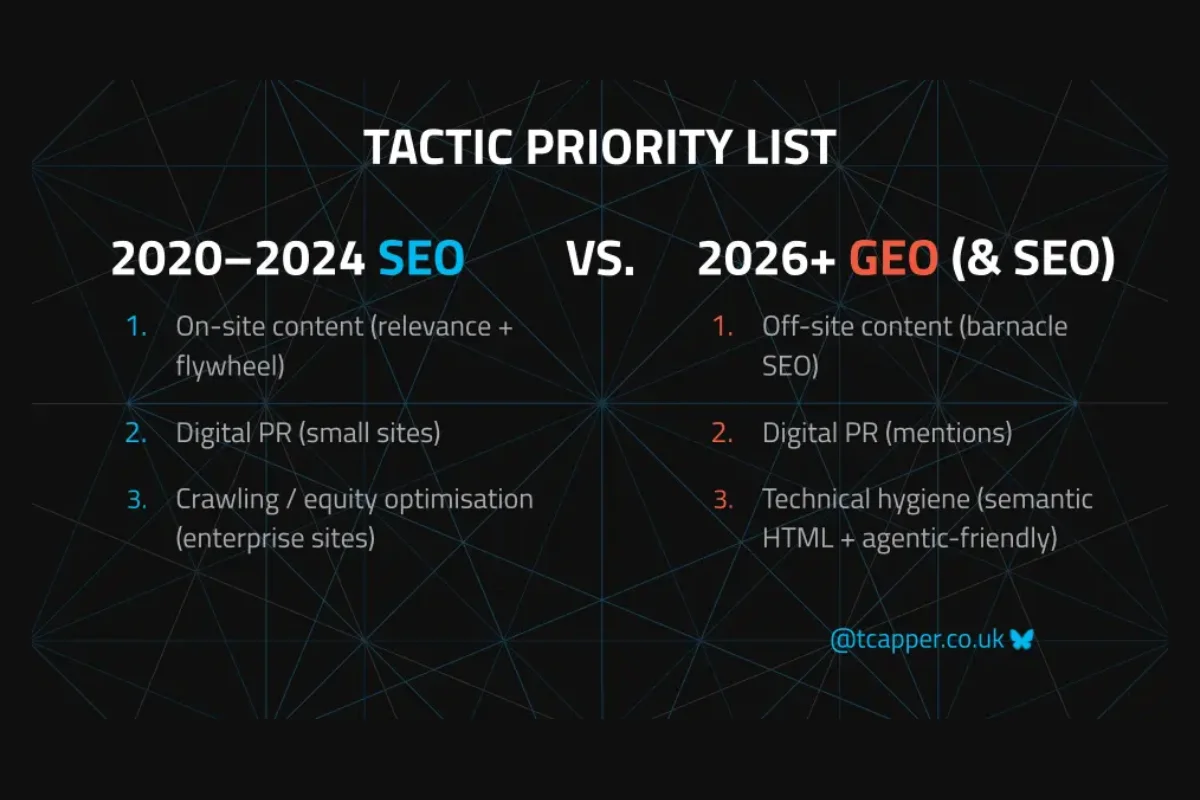 TACTIC PRIORITY LIST

2020–2024 SEO

1. On-site content (relevance + flywheel)
2. Digital PR (small sites)
3. Crawling / equity optimisation (enterprise sites)

VS.

2026+ GEO (& SEO)

1. Off-site content (barnacle SEO)
2. Digital PR (mentions)
3. Technical hygiene (semantic HTML + agentic-friendly)

@tcapper.co.uk